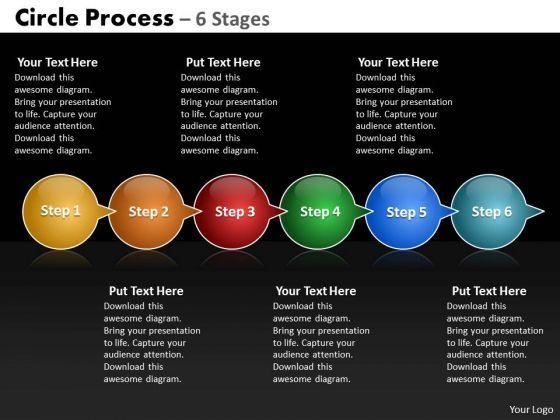 Circle Process – 6 Stages

Your Text Here
Download this awesome diagram. Bring your presentation to life. Capture your audience attention. Download this awesome diagram.

Put Text Here
Download this awesome diagram. Bring your presentation to life. Capture your audience attention. Download this awesome diagram.

Your Text Here
Download this awesome diagram. Bring your presentation to life. Capture your audience attention. Download this awesome diagram.

Step 1

Step 2

Step 3

Step 4

Step 5

Step 6

Put Text Here
Download this awesome diagram. Bring your presentation to life. Capture your audience attention. Download this awesome diagram.

Your Text Here
Download this awesome diagram. Bring your presentation to life. Capture your audience attention. Download this awesome diagram.

Put Text Here
Download this awesome diagram. Bring your presentation to life. Capture your audience attention. Download this awesome diagram.

Your Logo